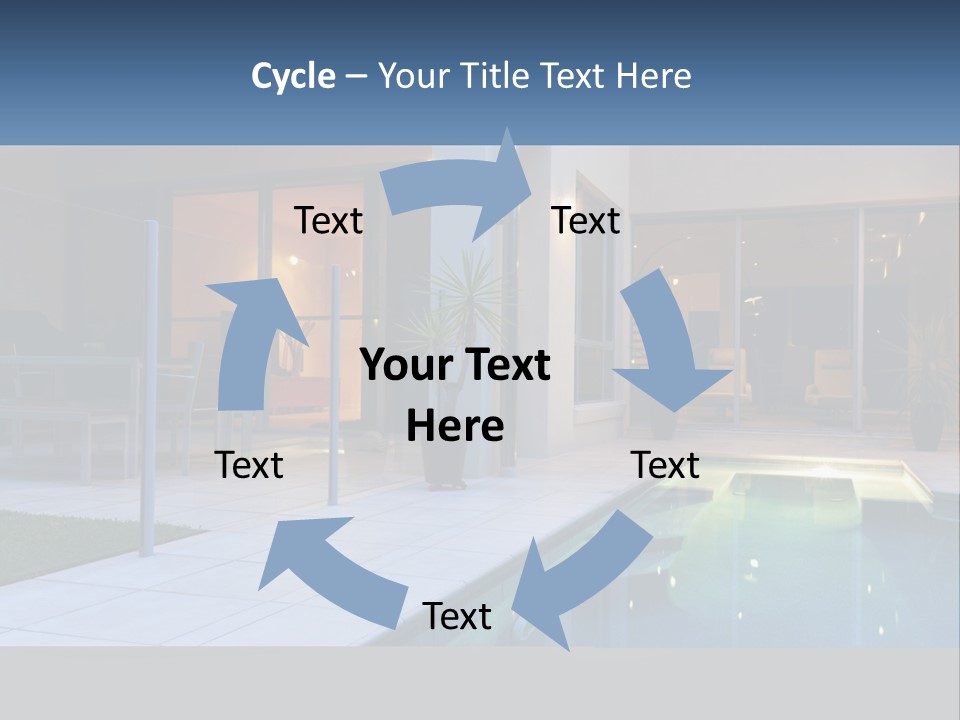 Cycle – Your Title Text Here

Text

Text

Your Text Here

Text

Text

Text